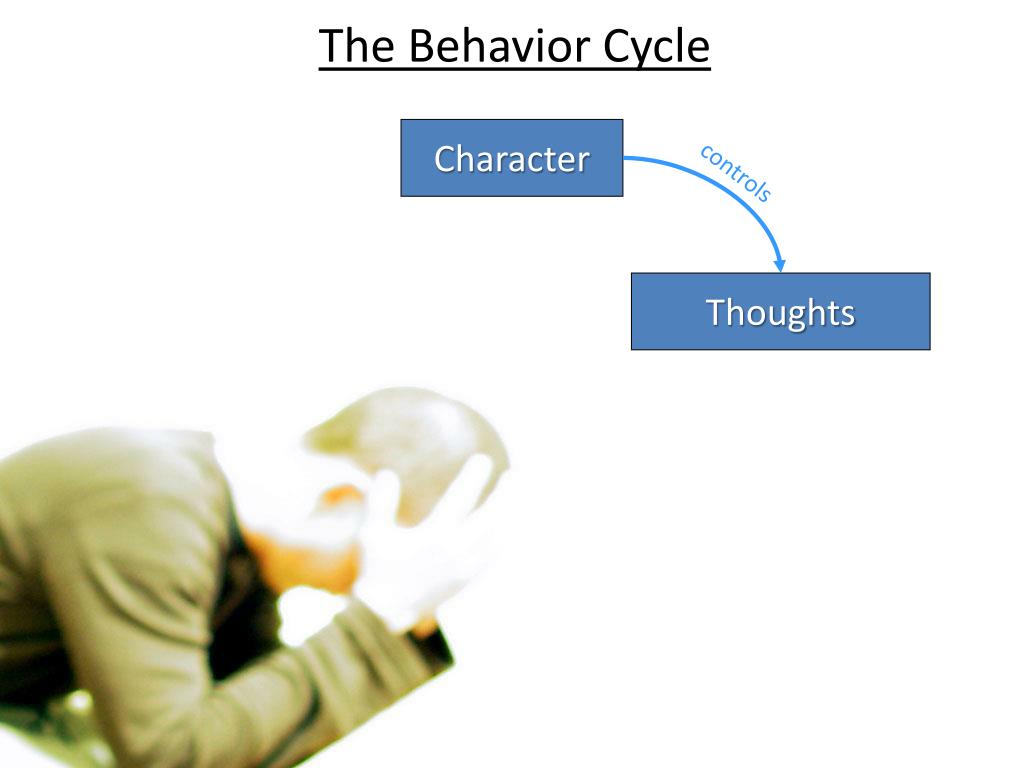 The Behavior Cycle

Character

controls

Thoughts